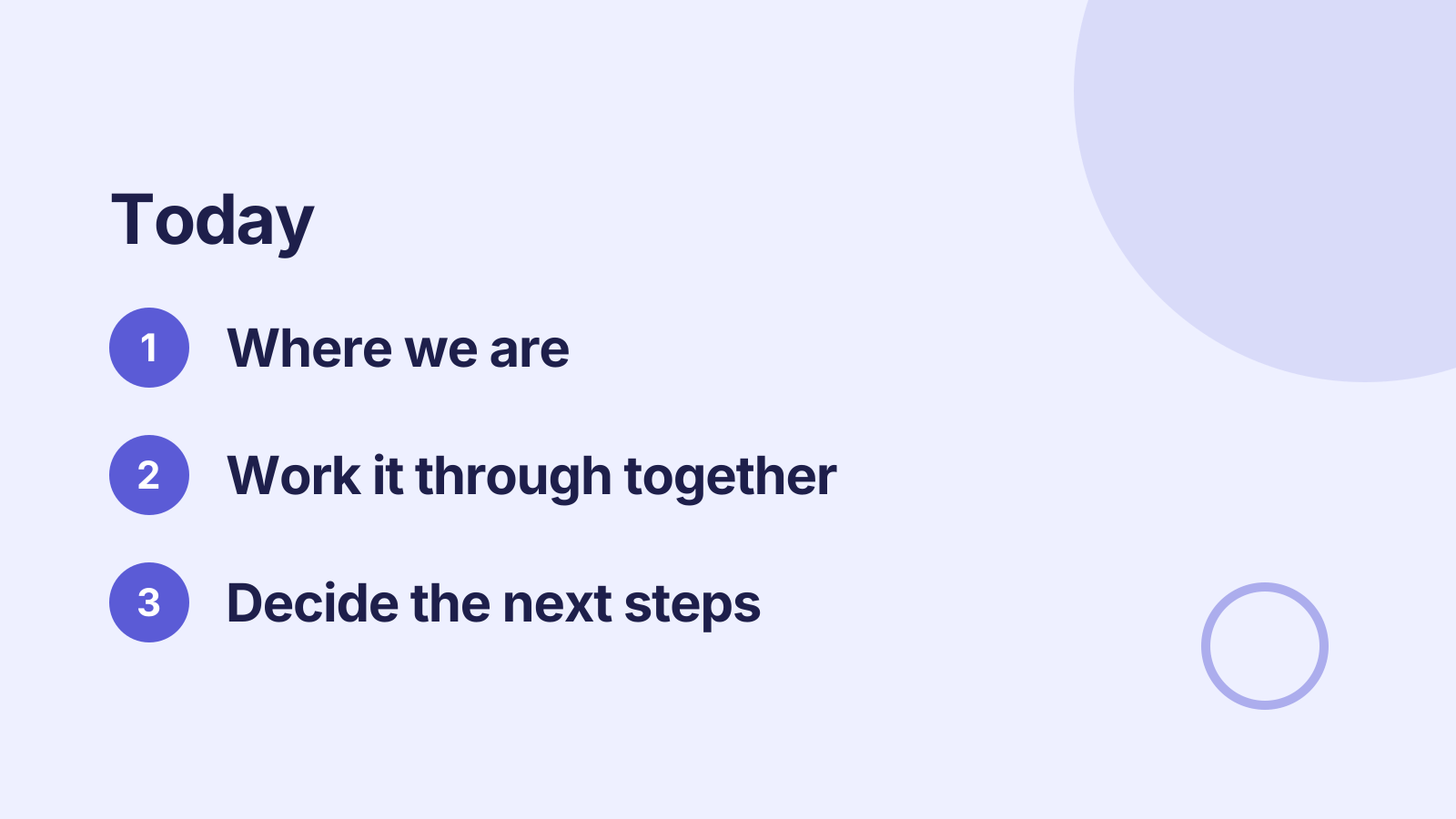 Today

1 Where we are

2 Work it through together

3 Decide the next steps